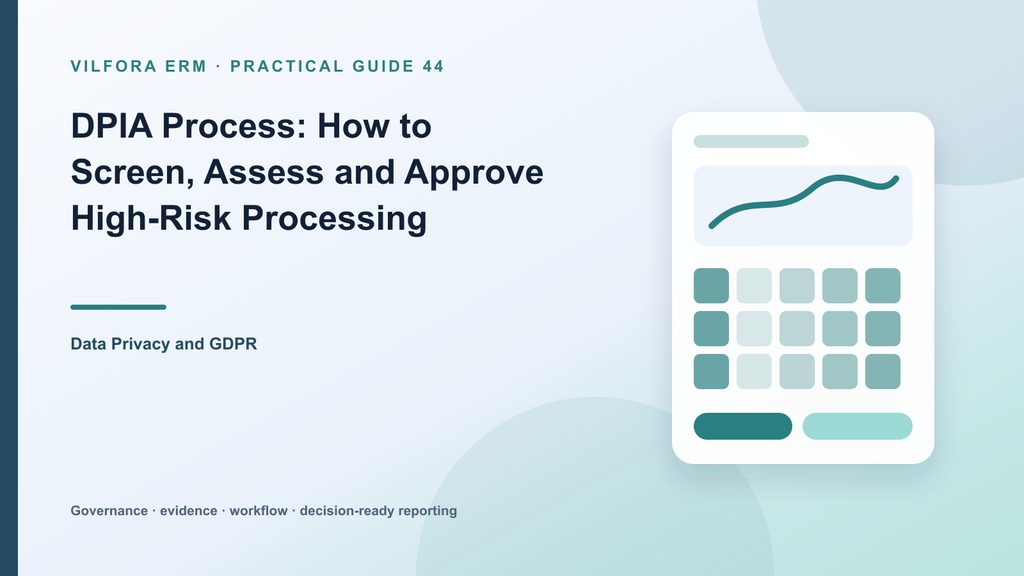 VILFORA ERM · PRACTICAL GUIDE 44

DPIA Process: How to Screen, Assess and Approve High-Risk Processing

Data Privacy and GDPR

Governance · evidence · workflow · decision-ready reporting